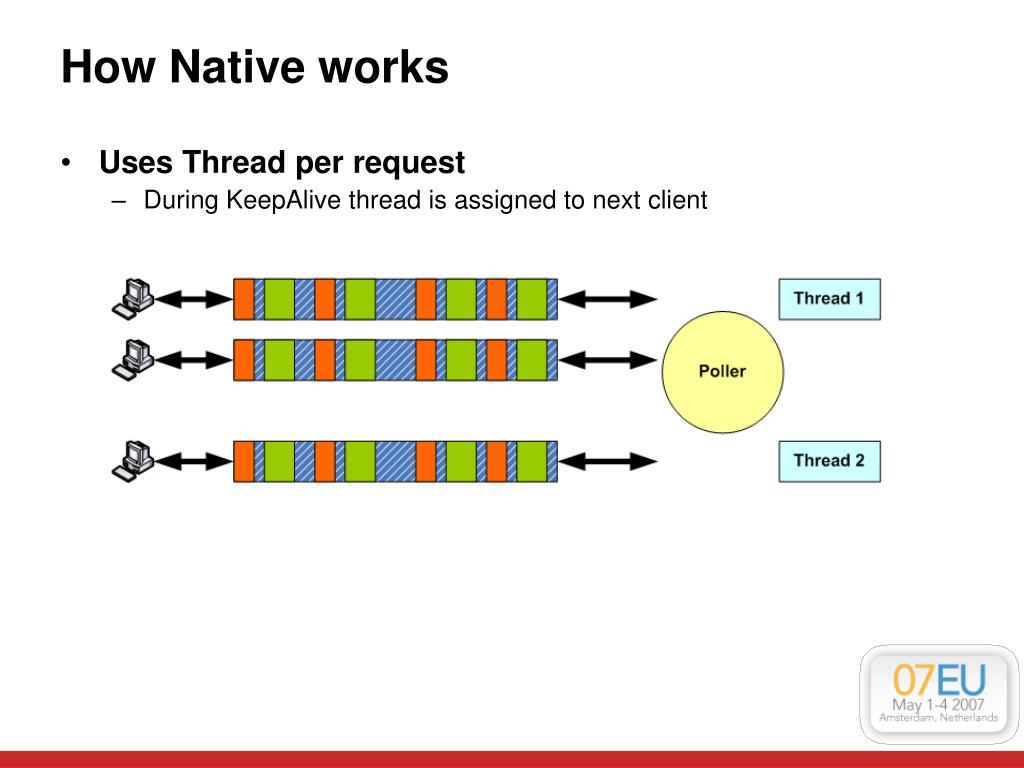 How Native works

• Uses Thread per request
– During KeepAlive thread is assigned to next client

Thread 1

Poller

Thread 2

07EU
May 1-4 2007
Amsterdam, Netherlands